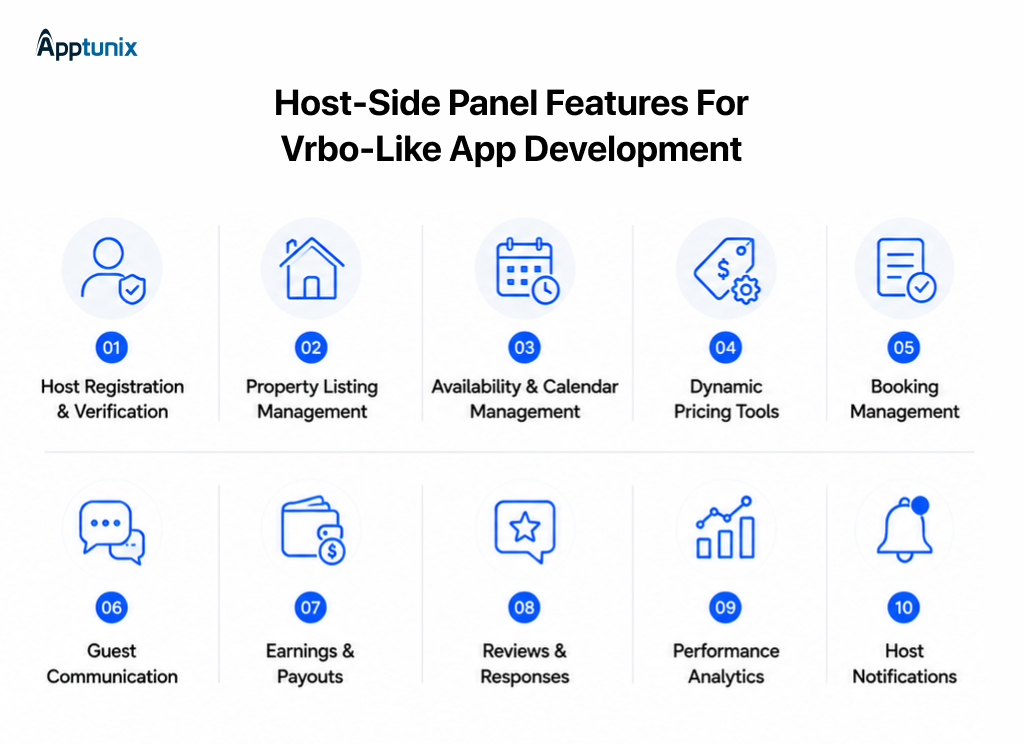 Apptunix

Host-Side Panel Features For Vrbo-Like App Development

01
Host Registration & Verification

02
Property Listing Management

03
Availability & Calendar Management

04
Dynamic Pricing Tools

05
Booking Management

06
Guest Communication

07
Earnings & Payouts

08
Reviews & Responses

09
Performance Analytics

10
Host Notifications